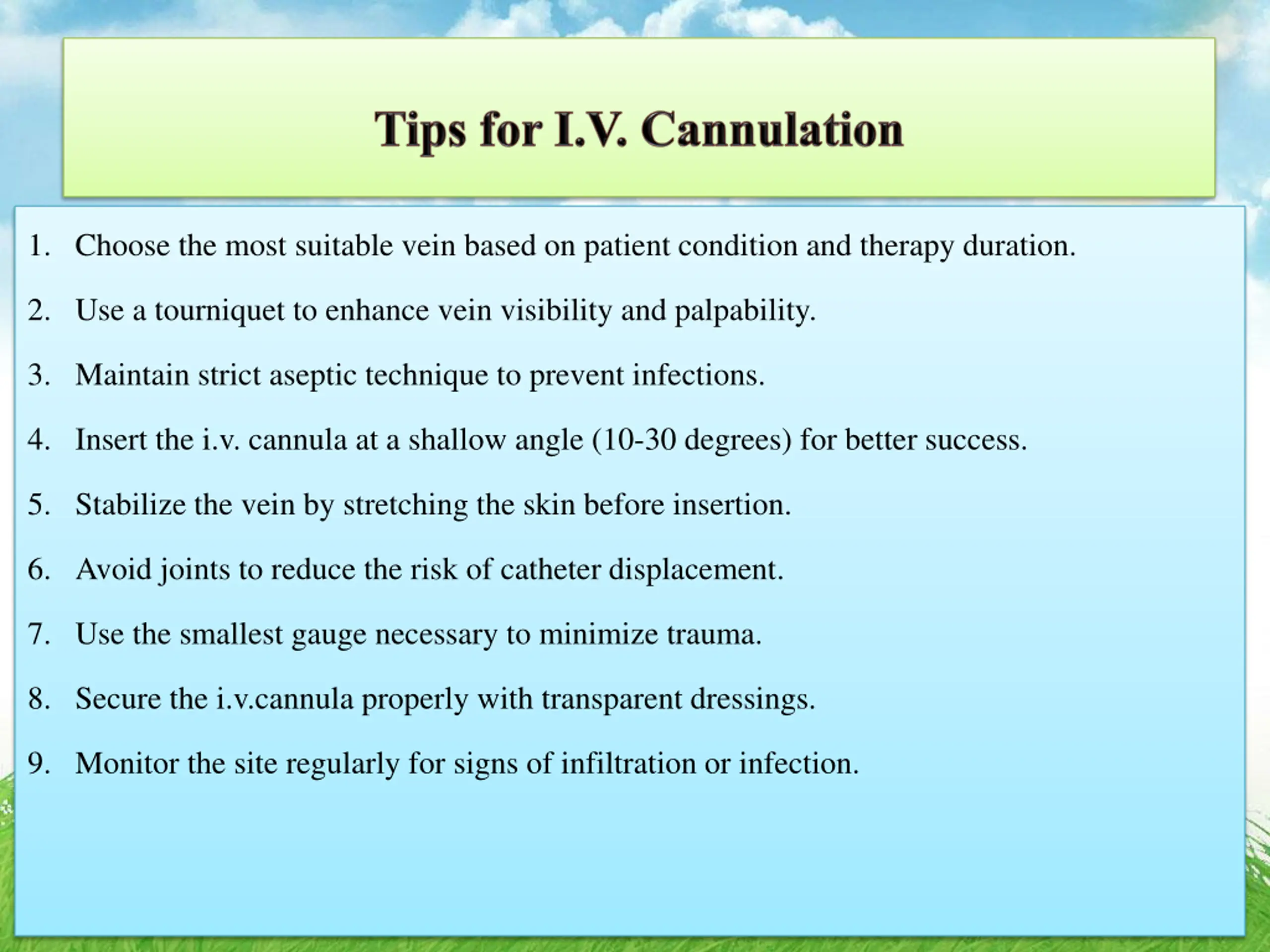 Tips for I.V. Cannulation

1. Choose the most suitable vein based on patient condition and therapy duration.

2. Use a tourniquet to enhance vein visibility and palpability.

3. Maintain strict aseptic technique to prevent infections.

4. Insert the i.v. cannula at a shallow angle (10-30 degrees) for better success.

5. Stabilize the vein by stretching the skin before insertion.

6. Avoid joints to reduce the risk of catheter displacement.

7. Use the smallest gauge necessary to minimize trauma.

8. Secure the i.v.cannula properly with transparent dressings.

9. Monitor the site regularly for signs of infiltration or infection.